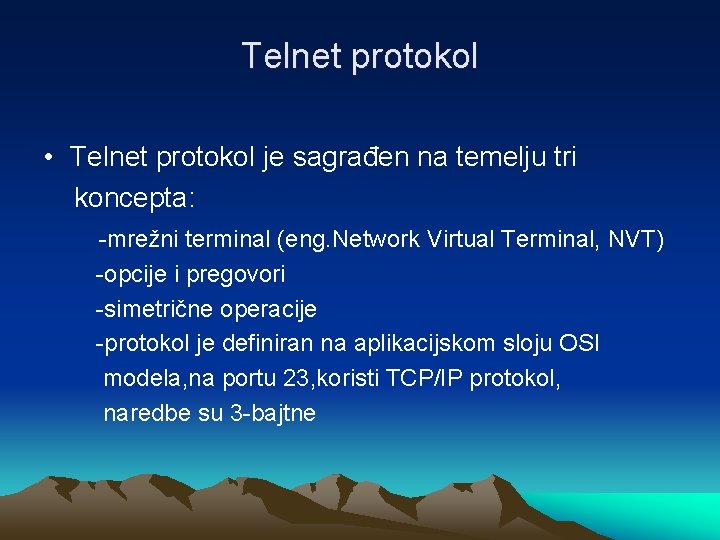 Telnet protokol

• Telnet protokol je sagrađen na temelju tri koncepta:

-mrežni terminal (eng.Network Virtual Terminal, NVT)
-opcije i pregovori
-simetrične operacije
-protokol je definiran na aplikacijskom sloju OSI modela,na portu 23,koristi TCP/IP protokol, naredbe su 3-bajtne